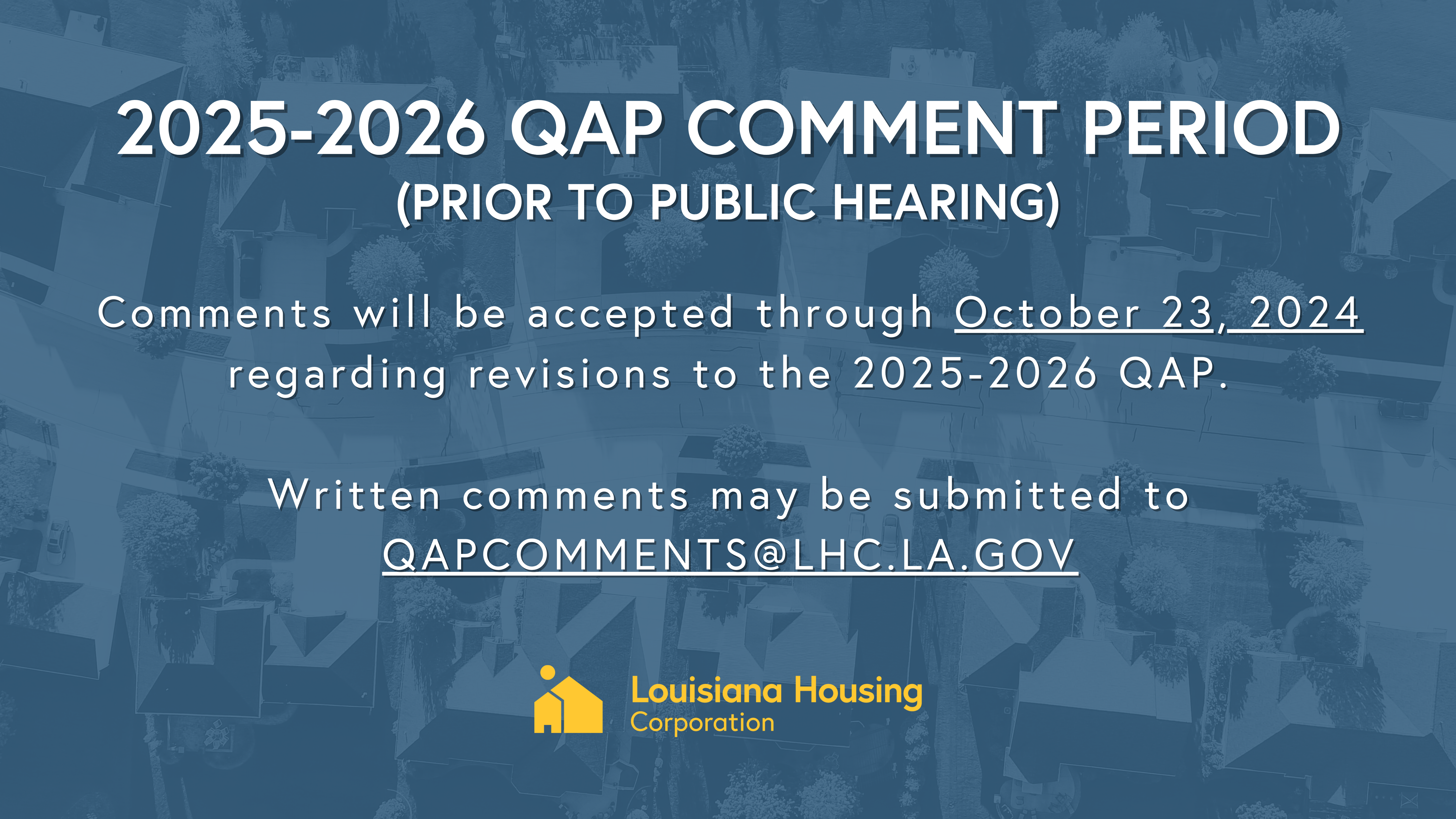 2025-2026 QAP COMMENT PERIOD
(PRIOR TO PUBLIC HEARING)

Comments will be accepted through October 23, 2024 regarding revisions to the 2025-2026 QAP.

Written comments may be submitted to QAPCOMMENTS@LHC.LA.GOV

Louisiana Housing Corporation